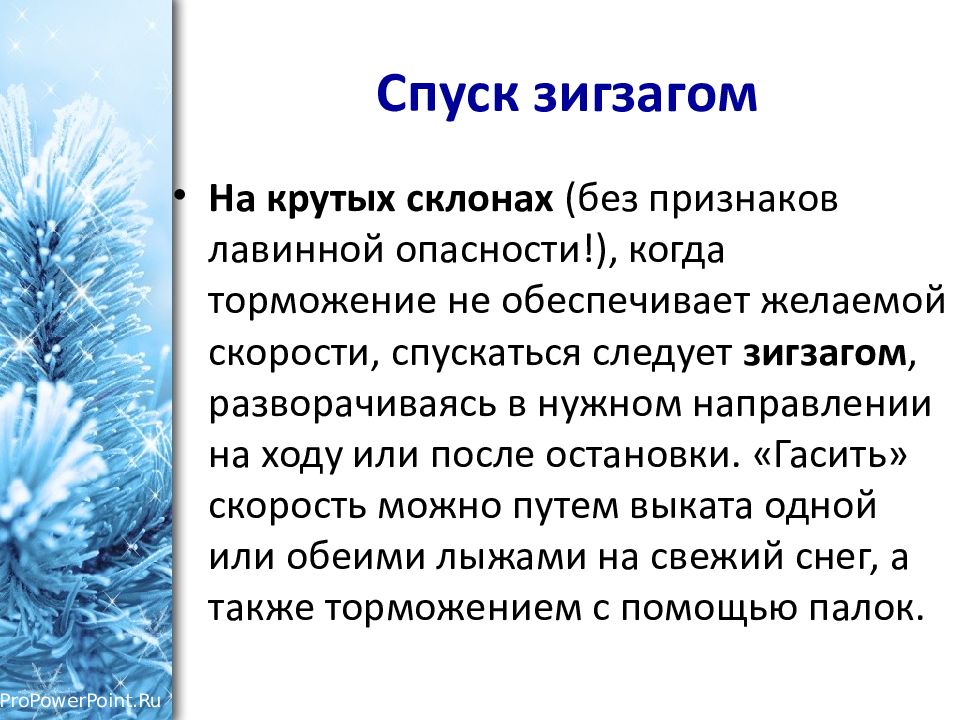 Спуск зигзагом

• На крутых склонах (без признаков лавинной опасности!), когда торможение не обеспечивает желаемой скорости, спускаться следует зигзагом, разворачиваясь в нужном направлении на ходу или после остановки. «Гасить» скорость можно путем выката одной или обеими лыжами на свежий снег, а также торможением с помощью палок.

ProPowerPoint.Ru